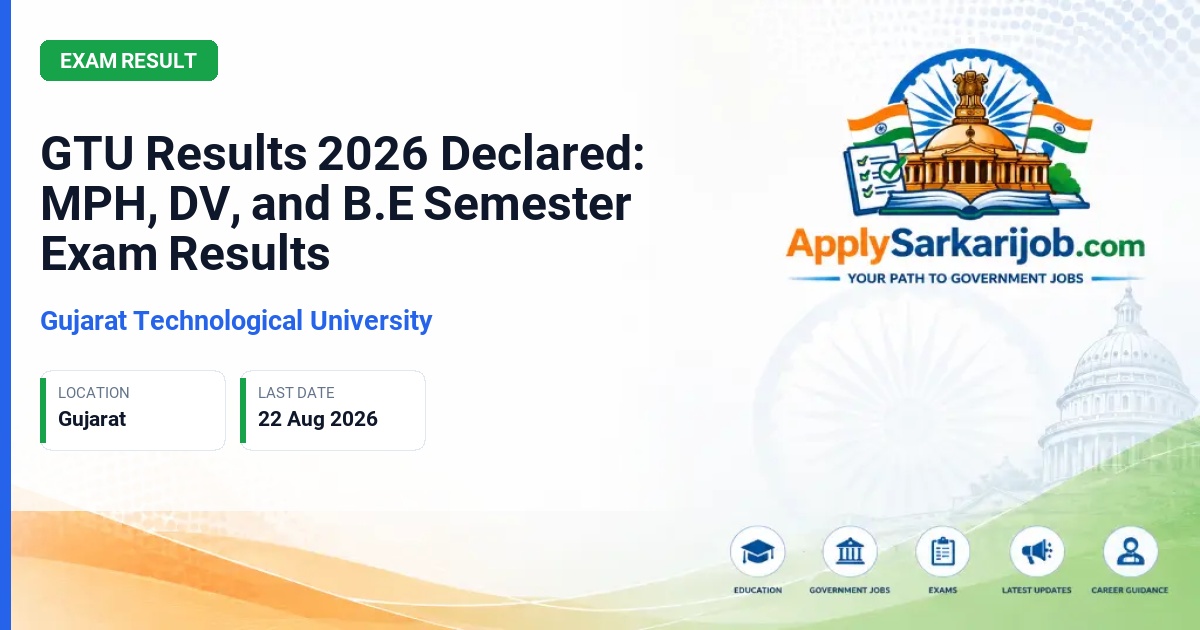 EXAM RESULT

GTU Results 2026 Declared: MPH, DV, and B.E Semester Exam Results

Gujarat Technological University

LOCATION
Gujarat

LAST DATE
22 Aug 2026

ApplySarkarijob.com
YOUR PATH TO GOVERNMENT JOBS

EDUCATION
GOVERNMENT JOBS
EXAMS
LATEST UPDATES
CAREER GUIDANCE